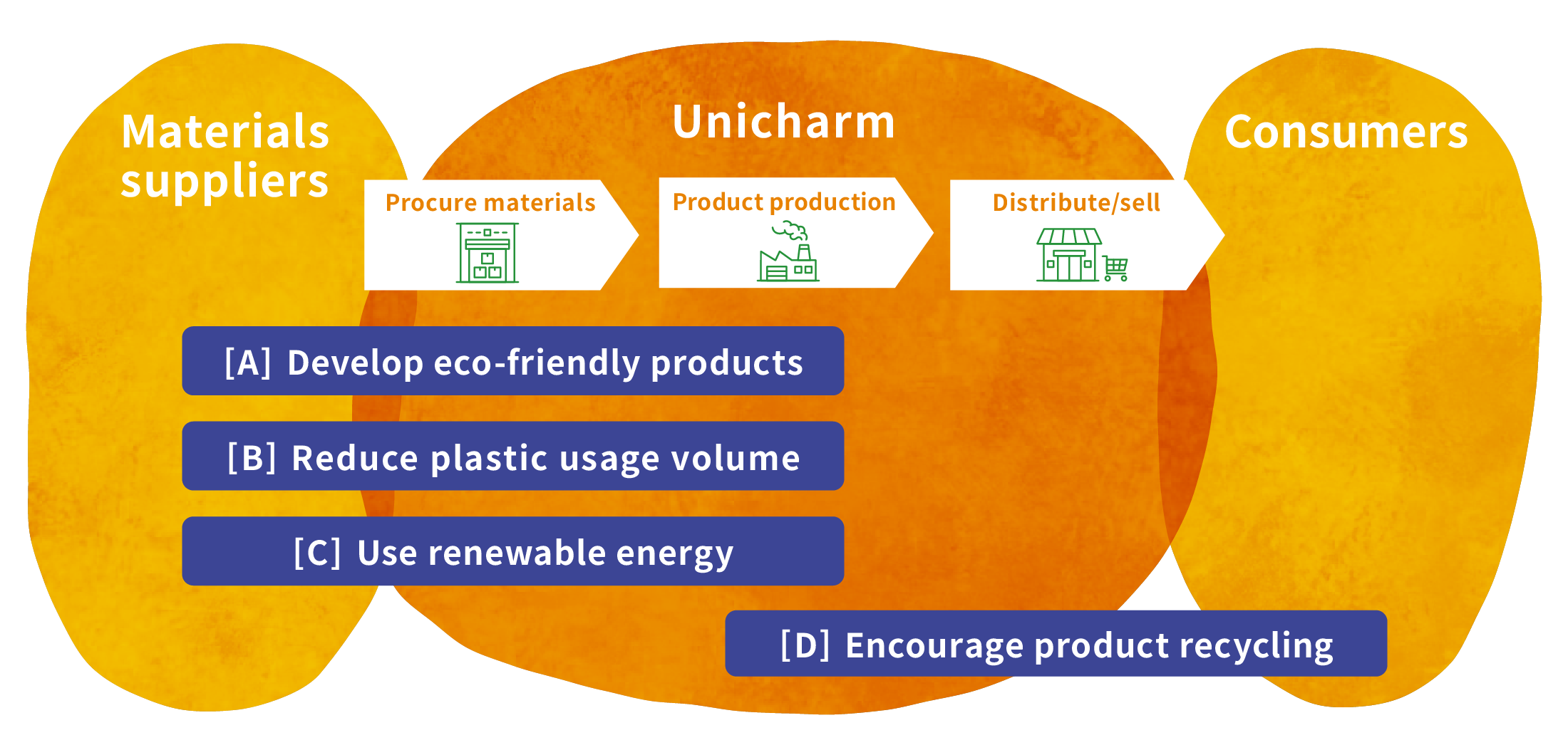 Materials suppliers

Unicharm

Consumers

Procure materials

Product production

Distribute/sell

[A] Develop eco-friendly products

[B] Reduce plastic usage volume

[C] Use renewable energy

[D] Encourage product recycling